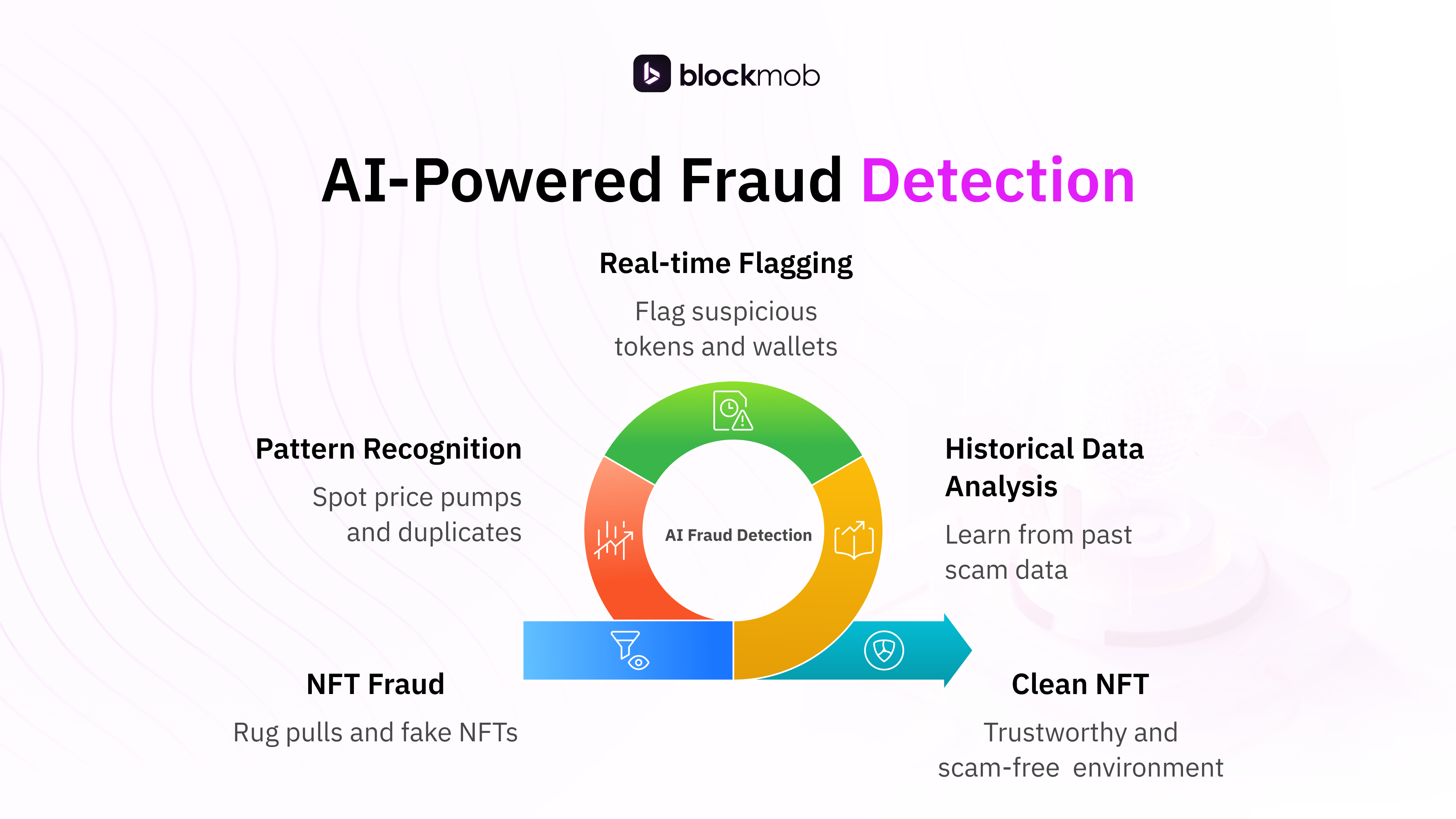 blockmob

AI-Powered Fraud Detection

Real-time Flagging

Flag suspicious tokens and wallets

Pattern Recognition

Spot price pumps and duplicates

AI Fraud Detection

Historical Data Analysis

Learn from past scam data

NFT Fraud

Rug pulls and fake NFTs

Clean NFT

Trustworthy and scam-free environment